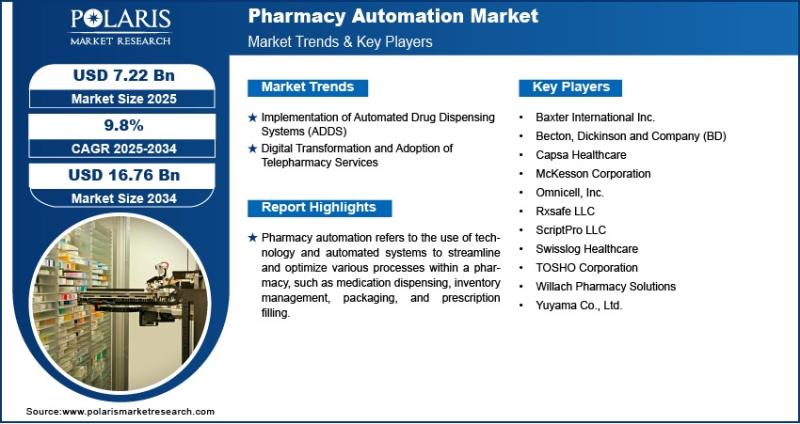 POLARIS
MARKET RESEARCH

Pharmacy Automation Market
Market Trends & Key Players

USD 7.22 Bn
Market Size 2025

9.8%
CAGR 2025-2034

USD 16.76 Bn
Market Size 2034

Market Trends

★ Implementation of Automated Drug Dispensing Systems (ADDS)
★ Digital Transformation and Adoption of Telepharmacy Services

Report Highlights

★ Pharmacy automation refers to the use of technology and automated systems to streamline and optimize various processes within a pharmacy, such as medication dispensing, inventory management, packaging, and prescription filling.

Key Players

• Baxter International Inc.
• Becton, Dickinson and Company (BD)
• Capsa Healthcare
• McKesson Corporation
• Omnicell, Inc.
• Rxsafe LLC
• ScriptPro LLC
• Swisslog Healthcare
• TOSHO Corporation
• Willach Pharmacy Solutions
• Yuyama Co., Ltd.

Source:www.polarismarketresearch.com